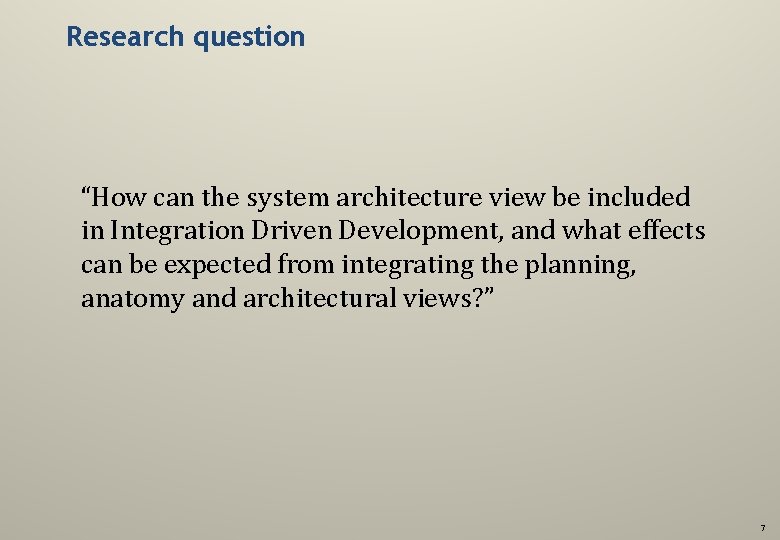 Research question

“How can the system architecture view be included in Integration Driven Development, and what effects can be expected from integrating the planning, anatomy and architectural views?”

7